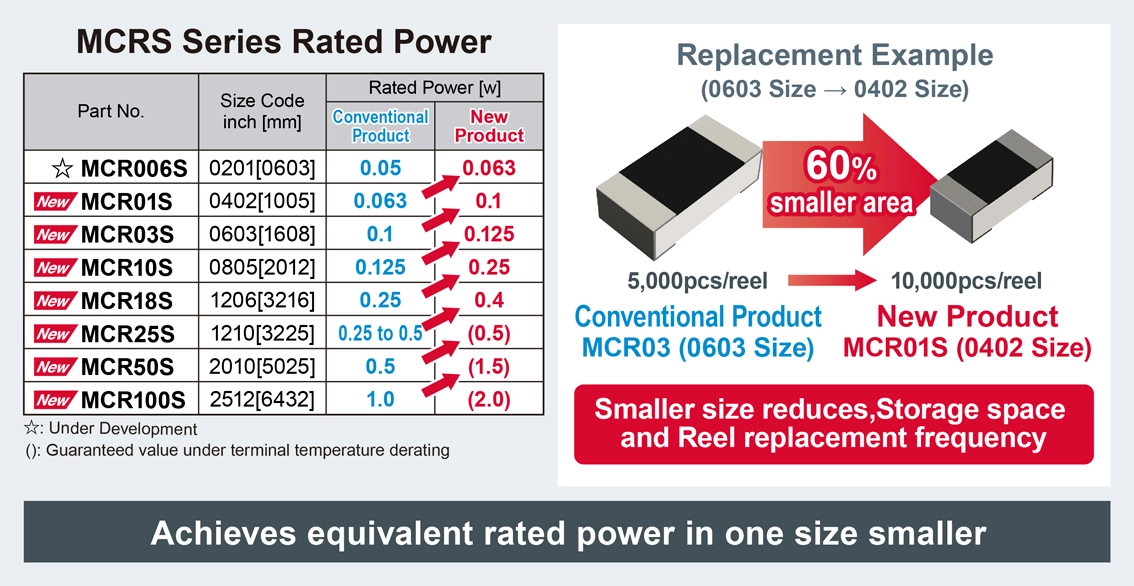 MCRS Series Rated Power

| Part No. | Size Code inch [mm] | Rated Power [w] Conventional Product | Rated Power [w] New Product |
|---|---|---|---|
| ☆ MCR006S | 0201[0603] | 0.05 | 0.063 |
| New MCR01S | 0402[1005] | 0.063 | 0.1 |
| New MCR03S | 0603[1608] | 0.1 | 0.125 |
| New MCR10S | 0805[2012] | 0.125 | 0.25 |
| New MCR18S | 1206[3216] | 0.25 | 0.4 |
| New MCR25S | 1210[3225] | 0.25 to 0.5 | (0.5) |
| New MCR50S | 2010[5025] | 0.5 | (1.5) |
| New MCR100S | 2512[6432] | 1.0 | (2.0) |

☆: Under Development
(): Guaranteed value under terminal temperature derating

Replacement Example
(0603 Size → 0402 Size)

60% smaller area

5,000pcs/reel
10,000pcs/reel

Conventional Product
MCR03 (0603 Size)

New Product
MCR01S (0402 Size)

Smaller size reduces,Storage space and Reel replacement frequency

Achieves equivalent rated power in one size smaller